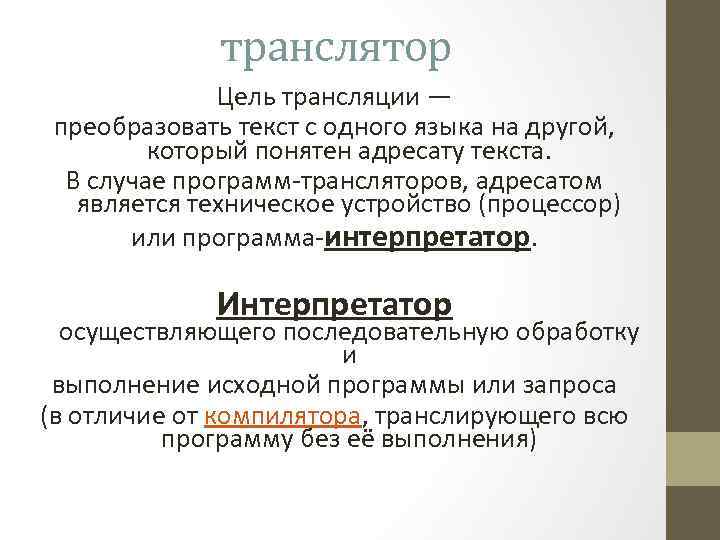 транслятор

Цель трансляции — преобразовать текст с одного языка на другой, который понятен адресату текста.

В случае программ-трансляторов, адресатом является техническое устройство (процессор) или программа-интерпретатор.

Интерпретатор

осуществляющего последовательную обработку и выполнение исходной программы или запроса (в отличие от компилятора, транслирующего всю программу без её выполнения)